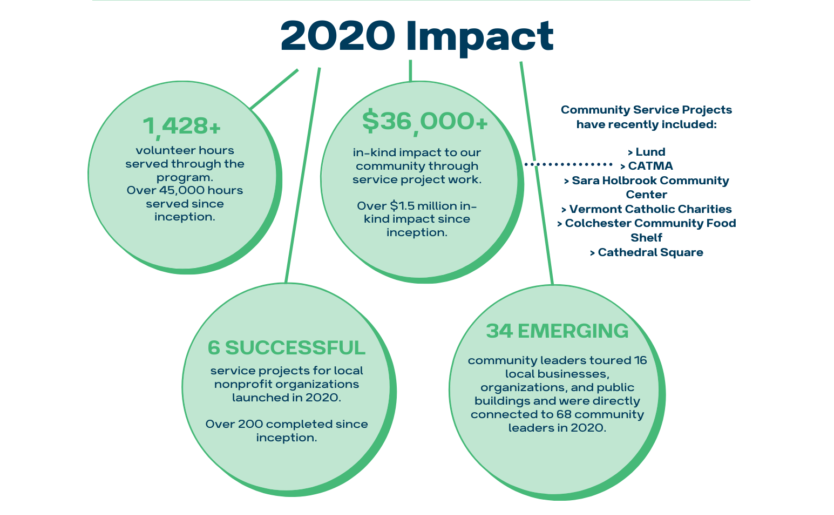 2020 Impact

1,428+
volunteer hours served through the program.
Over 45,000 hours served since inception.

$36,000+
in-kind impact to our community through service project work.

Over $1.5 million in-kind impact since inception.

Community Service Projects have recently included:

> Lund
> CATMA
> Sara Holbrook Community Center
> Vermont Catholic Charities
> Colchester Community Food Shelf
> Cathedral Square

6 SUCCESSFUL
service projects for local nonprofit organizations launched in 2020.

Over 200 completed since inception.

34 EMERGING
community leaders toured 16 local businesses, organizations, and public buildings and were directly connected to 68 community leaders in 2020.